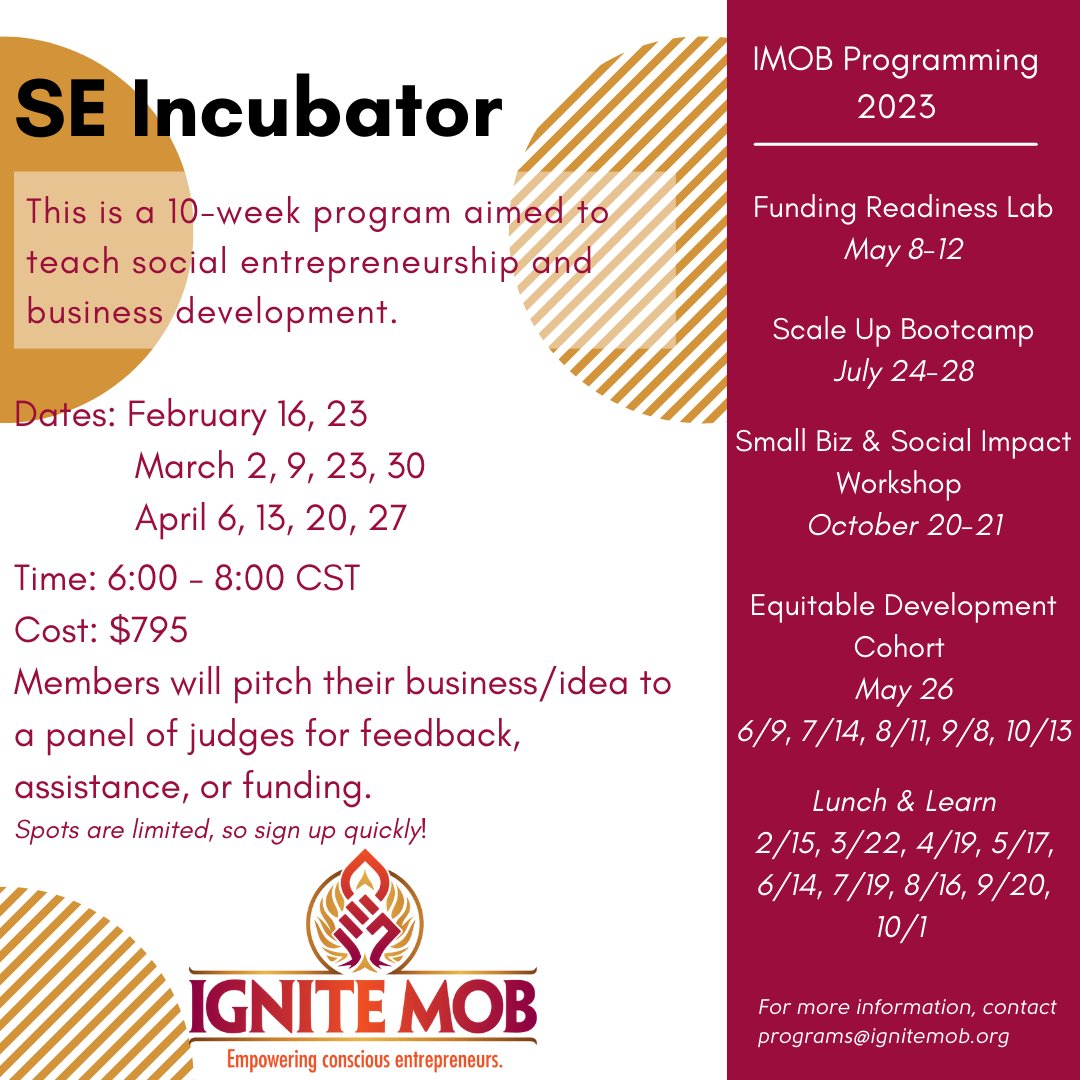 SE Incubator

This is a 10-week program aimed to teach social entrepreneurship and business development.

Dates: February 16, 23
March 2, 9, 23, 30
April 6, 13, 20, 27

Time: 6:00 - 8:00 CST
Cost: $795
Members will pitch their business/idea to a panel of judges for feedback, assistance, or funding.
Spots are limited, so sign up quickly!

IGNITE MOB
Empowering conscious entrepreneurs.

IMOB Programming 2023

Funding Readiness Lab
May 8-12

Scale Up Bootcamp
July 24-28

Small Biz & Social Impact Workshop
October 20-21

Equitable Development Cohort
May 26
6/9, 7/14, 8/11, 9/8, 10/13

Lunch & Learn
2/15, 3/22, 4/19, 5/17, 6/14, 7/19, 8/16, 9/20, 10/1

For more information, contact programs@ignitemob.org